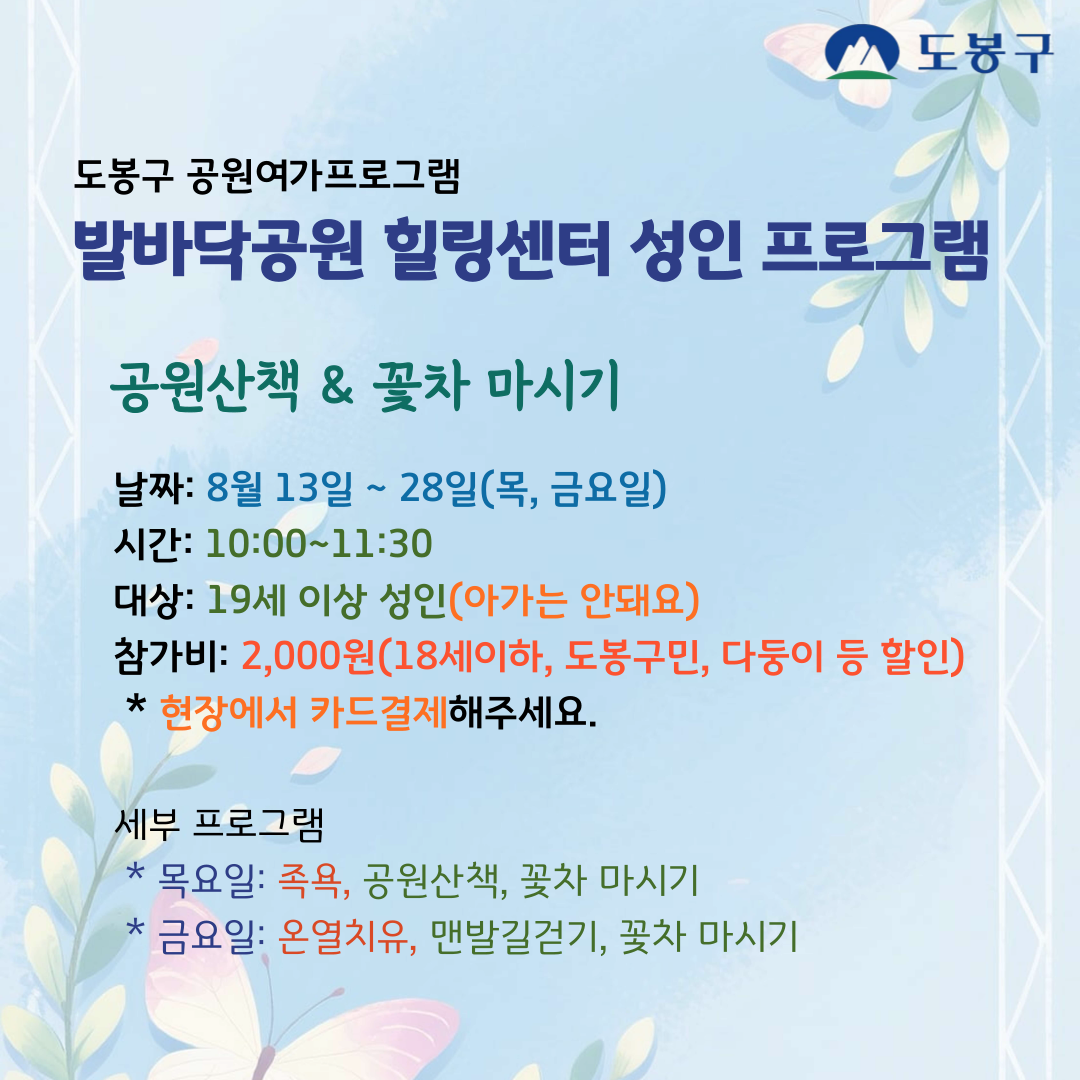 도봉구

도봉구 공원여가프로그램

발바닥공원 힐링센터 성인 프로그램

공원산책 & 꽃차 마시기

날짜: 8월 13일 ~ 28일(목, 금요일)
시간: 10:00~11:30
대상: 19세 이상 성인(아가는 안돼요)
참가비: 2,000원(18세이하, 도봉구민, 다둥이 등 할인)
* 현장에서 카드결제해주세요.

세부 프로그램
* 목요일: 족욕, 공원산책, 꽃차 마시기
* 금요일: 온열치유, 맨발길걷기, 꽃차 마시기